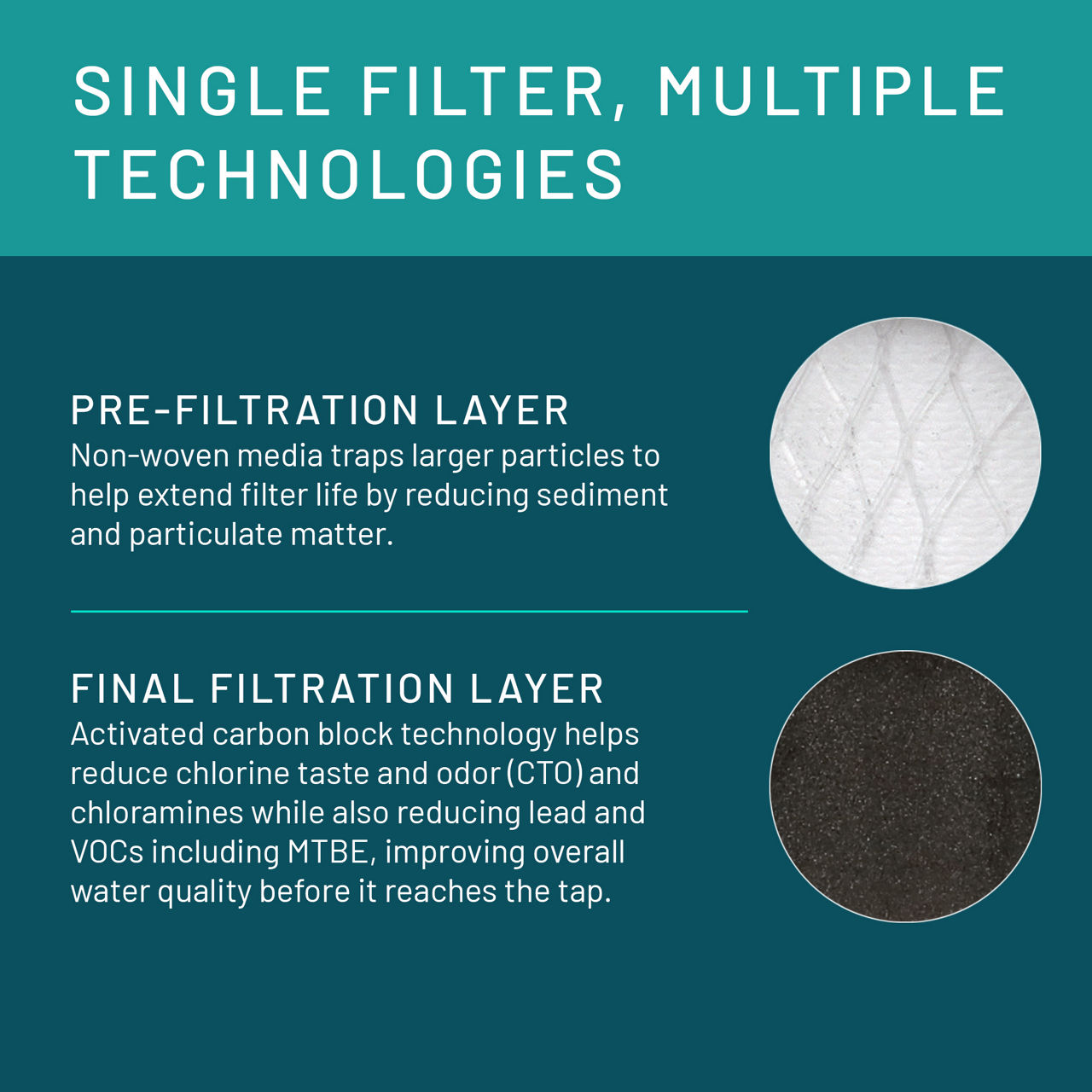 SINGLE FILTER, MULTIPLE TECHNOLOGIES

PRE-FILTRATION LAYER
Non-woven media traps larger particles to help extend filter life by reducing sediment and particulate matter.

FINAL FILTRATION LAYER
Activated carbon block technology helps reduce chlorine taste and odor (CTO) and chloramines while also reducing lead and VOCs including MTBE, improving overall water quality before it reaches the tap.